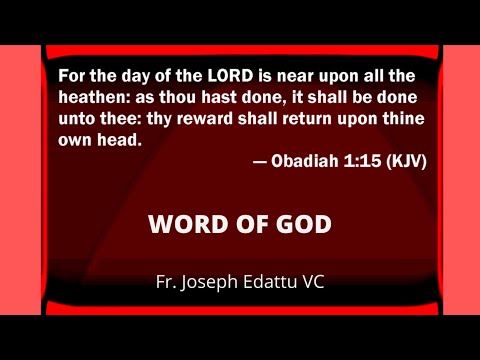 For the day of the LORD is near upon all the heathen: as thou hast done, it shall be done unto thee: thy reward shall return upon thine own head.

— Obadiah 1:15 (KJV)

WORD OF GOD

Fr. Joseph Edattu VC